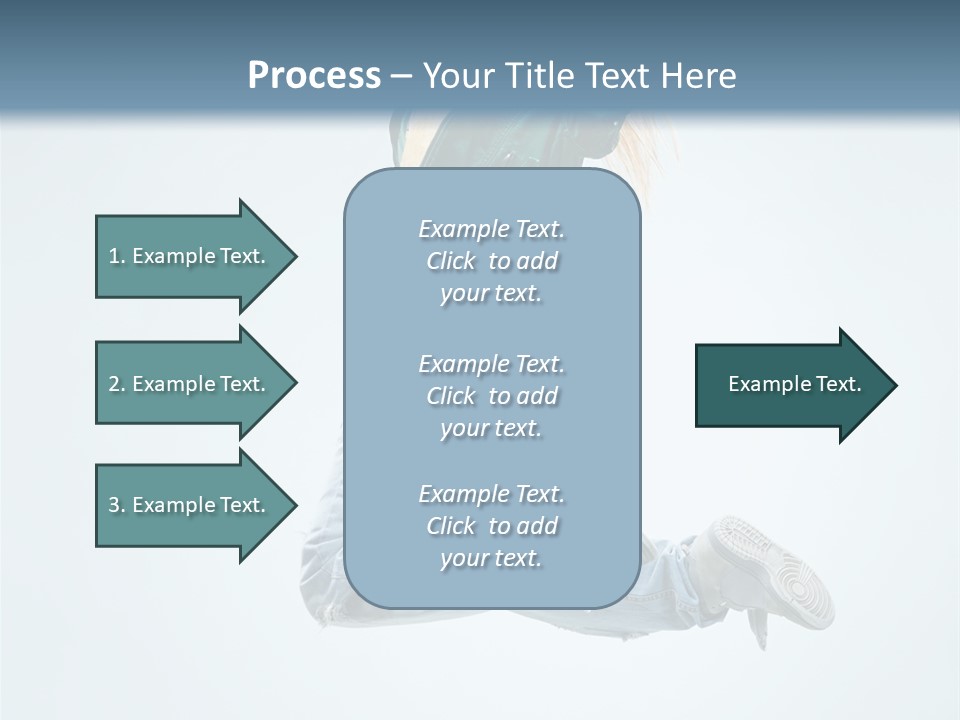 Process – Your Title Text Here

1. Example Text.

2. Example Text.

3. Example Text.

Example Text. Click to add your text.

Example Text. Click to add your text.

Example Text. Click to add your text.

Example Text.